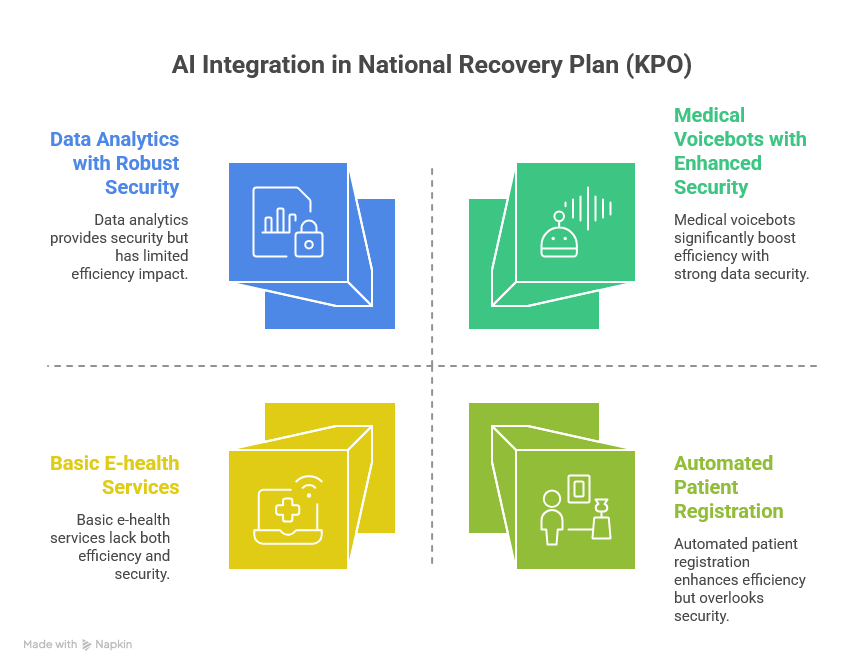 AI Integration in National Recovery Plan (KPO)

Data Analytics with Robust Security

Data analytics provides security but has limited efficiency impact.

Medical Voicebots with Enhanced Security

Medical voicebots significantly boost efficiency with strong data security.

Basic E-health Services

Basic e-health services lack both efficiency and security.

Automated Patient Registration

Automated patient registration enhances efficiency but overlooks security.

Made with Napkin